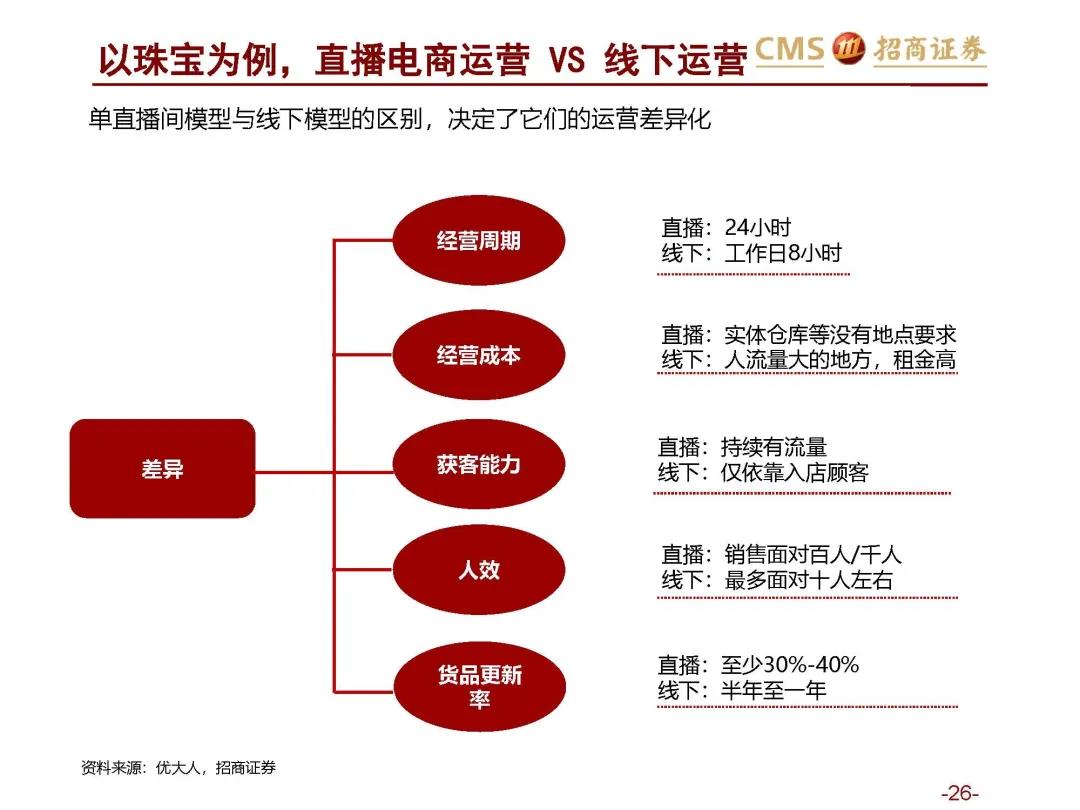 以珠宝为例，直播电商运营 VS 线下运营

CMS 招商证券

单直播间模型与线下模型的区别，决定了它们的运营差异化

差异

经营周期

直播：24小时
线下：工作日8小时

经营成本

直播：实体仓库等没有地点要求
线下：人流量大的地方，租金高

获客能力

直播：持续有流量
线下：仅依靠入店顾客

人效

直播：销售面对百人/千人
线下：最多面对十人左右

货品更新率

直播：至少30%-40%
线下：半年至一年

资料来源：优大人，招商证券

-26-